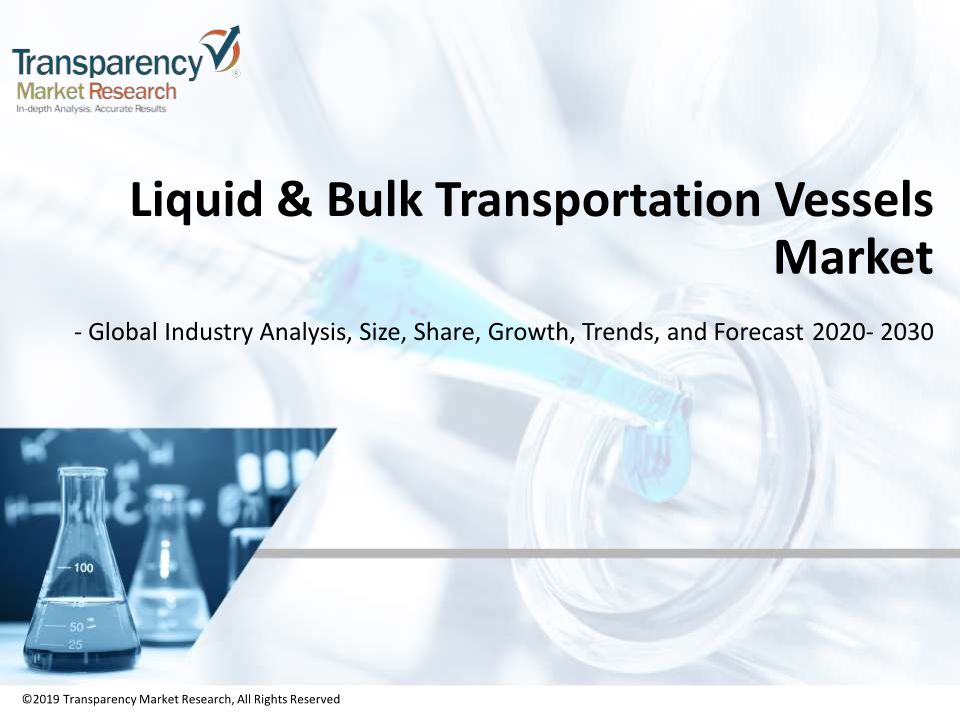 Transparency Market Research
In-depth Analysis. Accurate Results

Liquid & Bulk Transportation Vessels Market

- Global Industry Analysis, Size, Share, Growth, Trends, and Forecast 2020- 2030

100
75
50
25

©2019 Transparency Market Research, All Rights Reserved